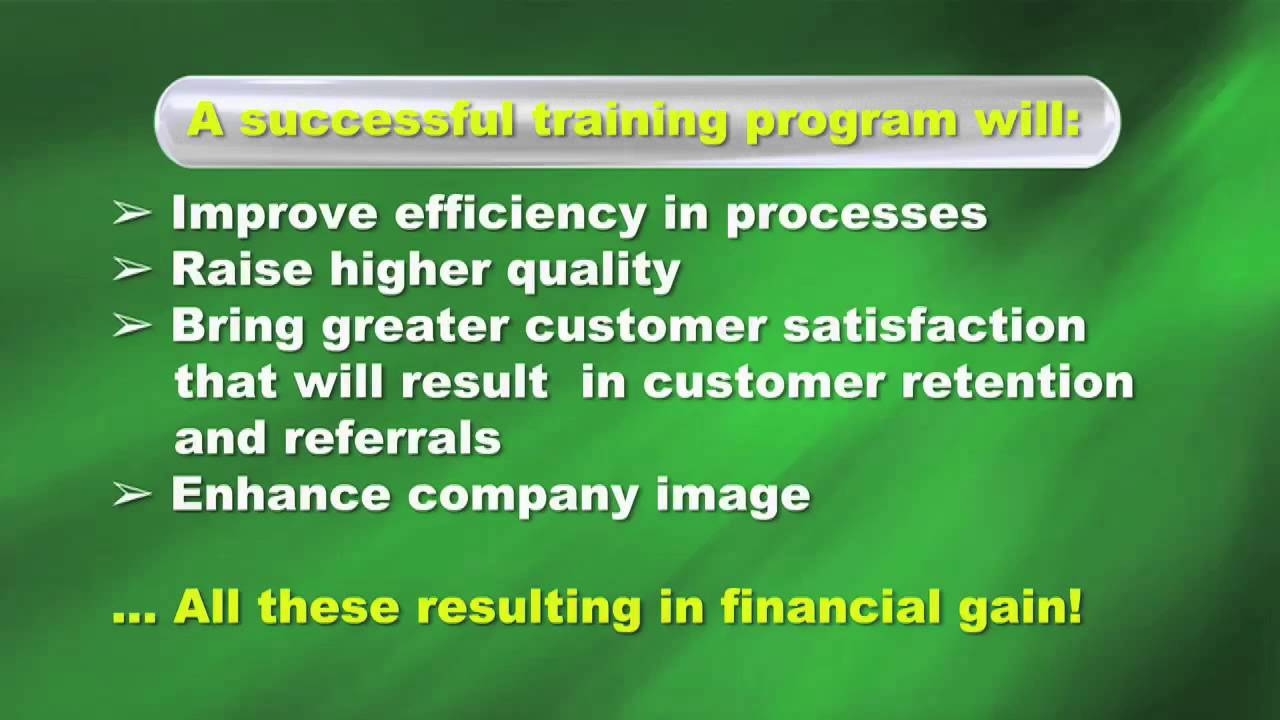 A successful training program will:

➢ Improve efficiency in processes
➢ Raise higher quality
➢ Bring greater customer satisfaction that will result in customer retention and referrals
➢ Enhance company image

... All these resulting in financial gain!